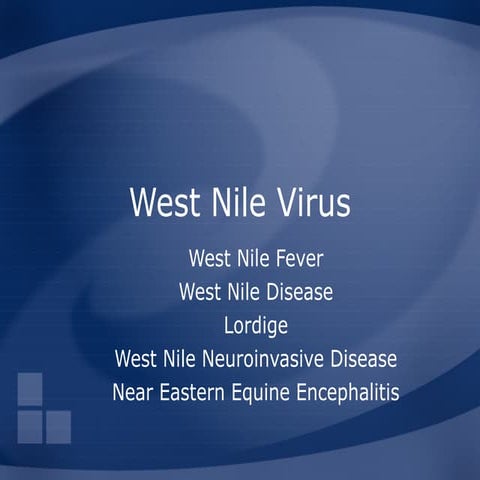 West Nile Virus

West Nile Fever
West Nile Disease
Lordige
West Nile Neuroinvasive Disease
Near Eastern Equine Encephalitis